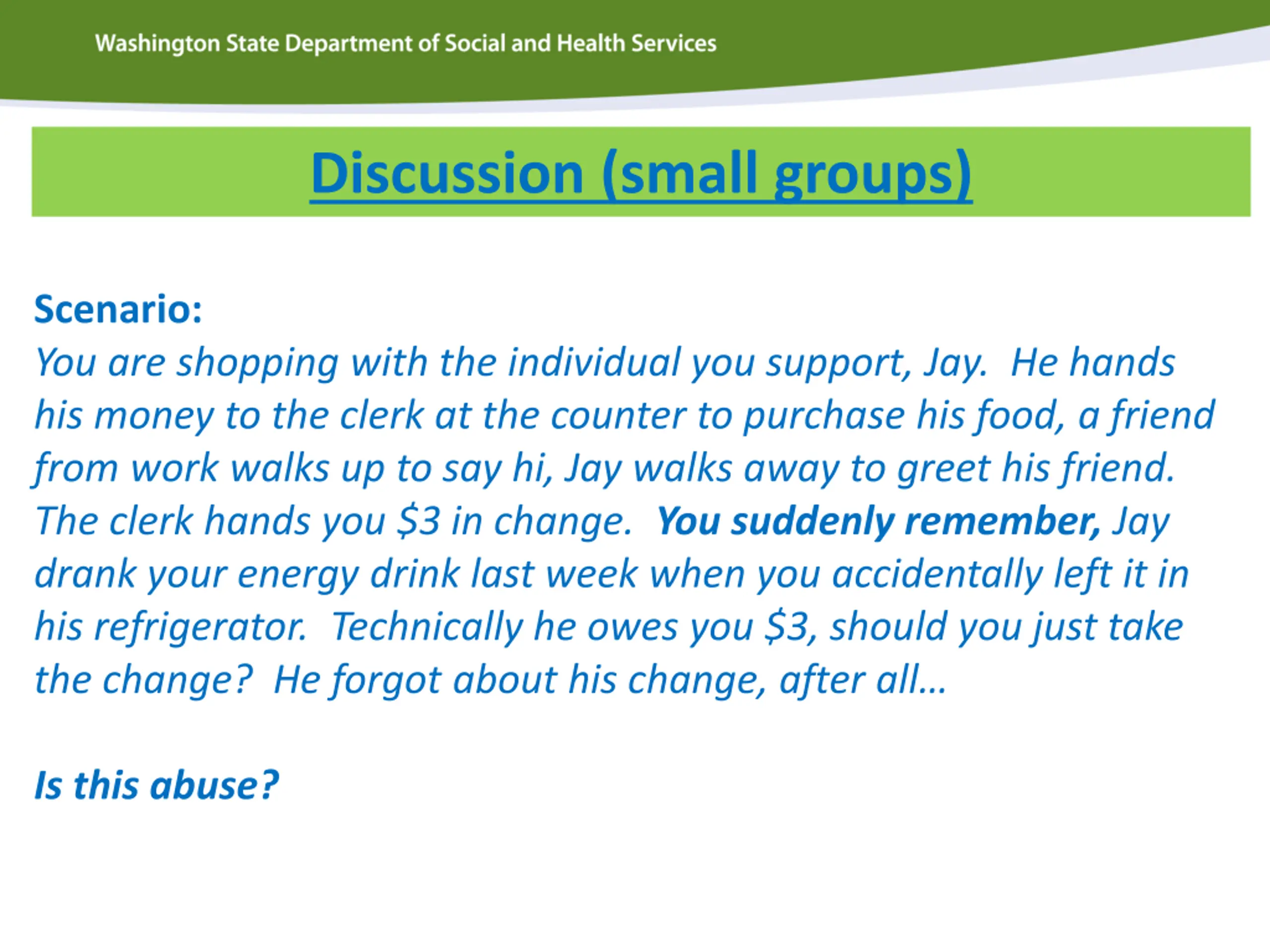 Washington State Department of Social and Health Services

Discussion (small groups)

Scenario:
You are shopping with the individual you support, Jay. He hands his money to the clerk at the counter to purchase his food, a friend from work walks up to say hi, Jay walks away to greet his friend. The clerk hands you \$3 in change. You suddenly remember, Jay drank your energy drink last week when you accidentally left it in his refrigerator. Technically he owes you \$3, should you just take the change? He forgot about his change, after all…

Is this abuse?